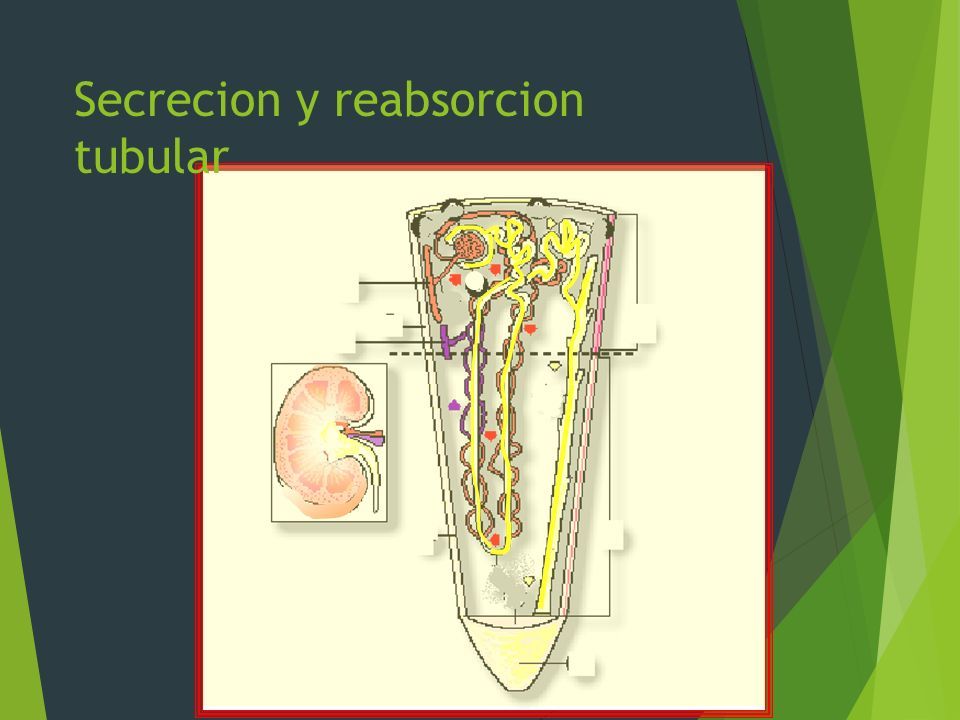 Secrecion y reabsorcion tubular